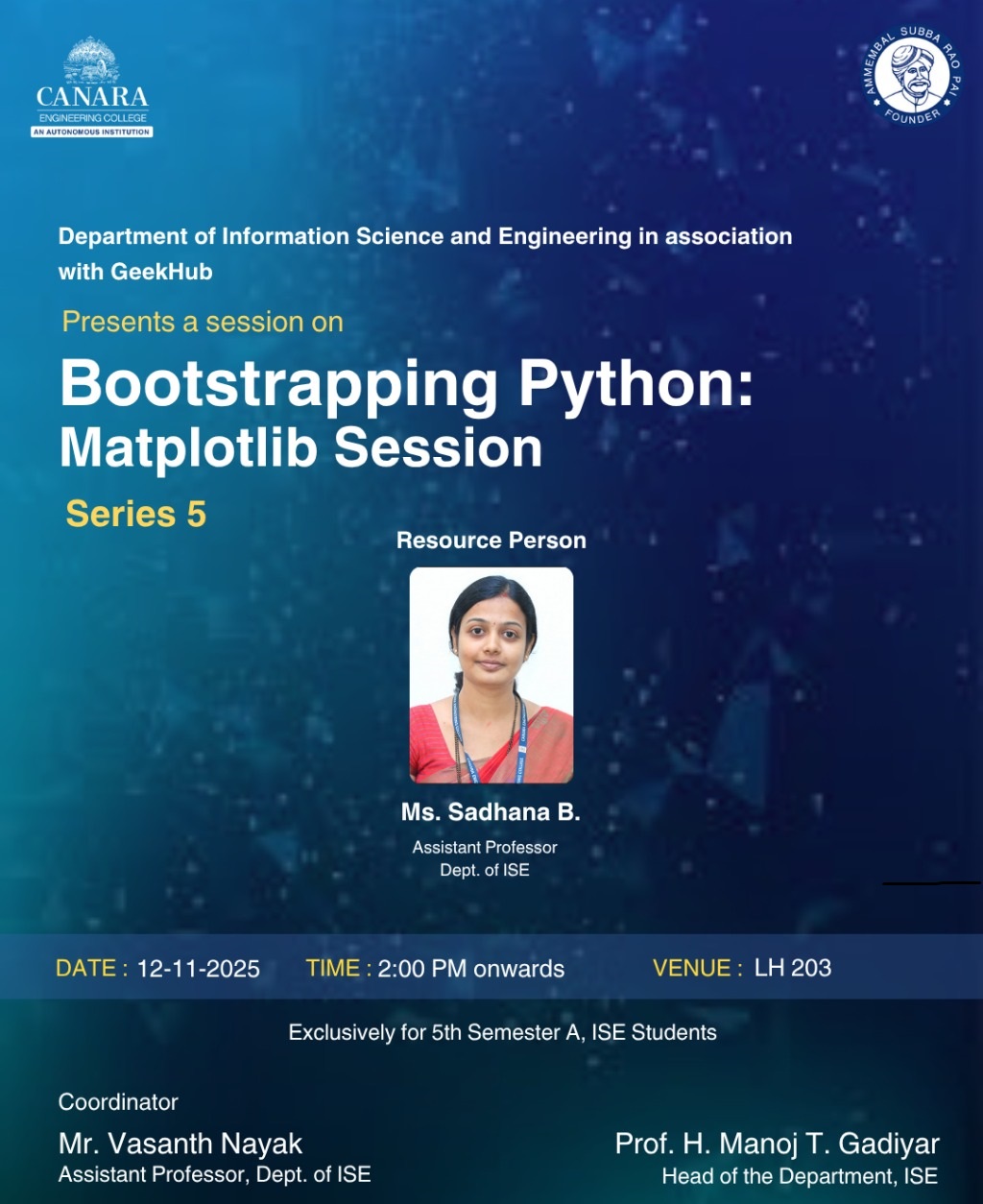 CANARA
ENGINEERING COLLEGE
AN AUTONOMOUS INSTITUTION

AMMEMBAL SUBBA RAO PAI
FOUNDER

Department of Information Science and Engineering in association with GeekHub

Presents a session on

Bootstrapping Python: Matplotlib Session

Series 5

Resource Person

Ms. Sadhana B.
Assistant Professor
Dept. of ISE

DATE : 12-11-2025 TIME : 2:00 PM onwards VENUE : LH 203

Exclusively for 5th Semester A, ISE Students

Coordinator
Mr. Vasanth Nayak
Assistant Professor, Dept. of ISE

Prof. H. Manoj T. Gadiyar
Head of the Department, ISE